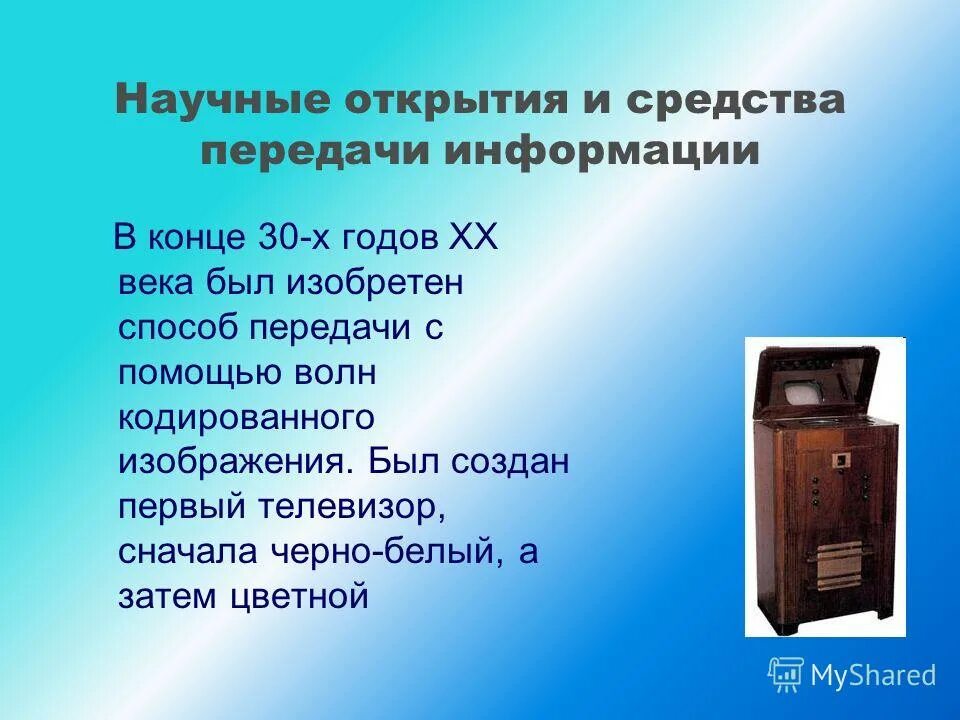 Научные открытия и средства передачи информации

В конце 30-х годов XX века был изобретен способ передачи с помощью волн кодированного изображения. Был создан первый телевизор, сначала черно-белый, а затем цветной

MyShared